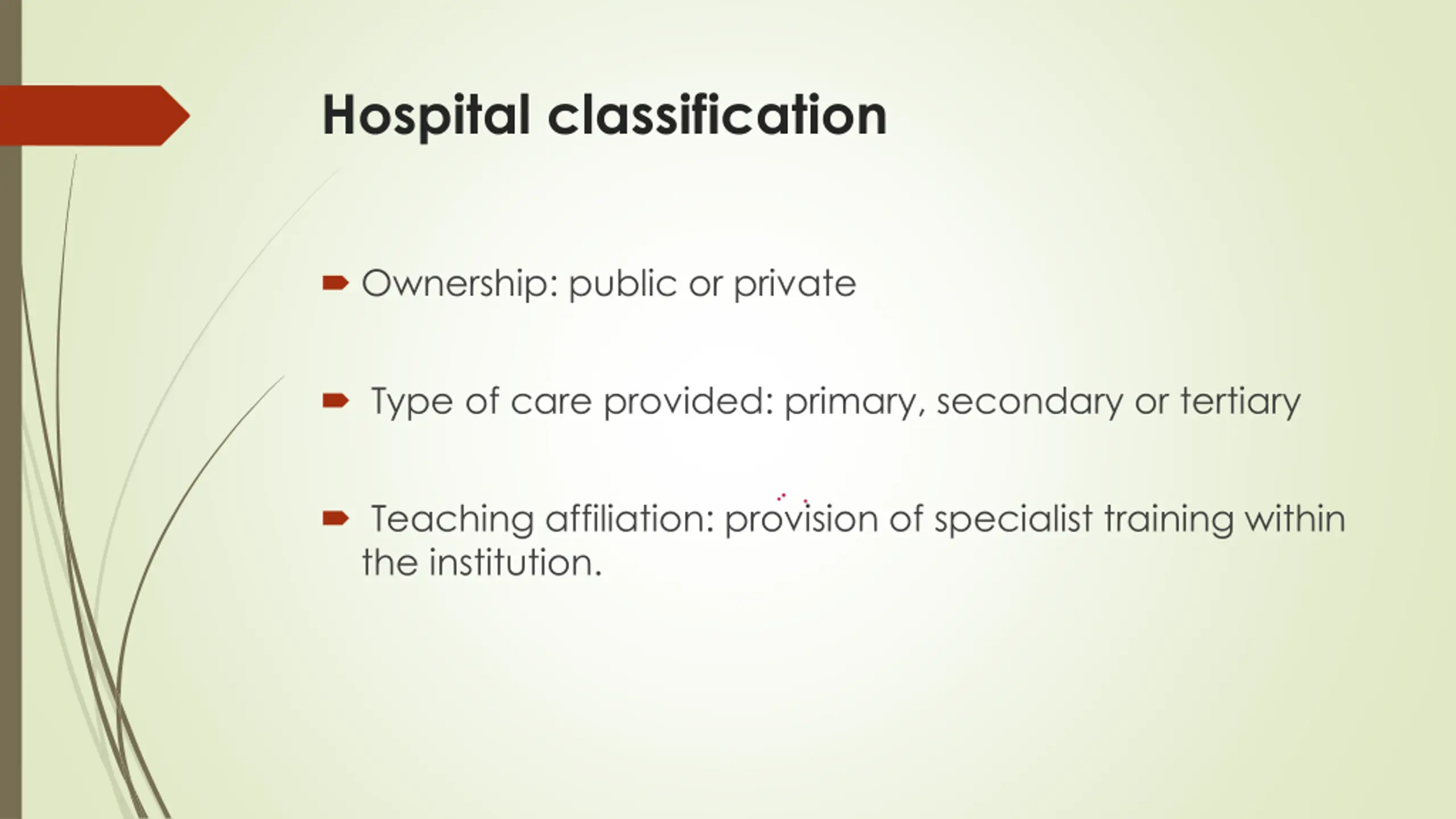 Hospital classification

Ownership: public or private

Type of care provided: primary, secondary or tertiary

Teaching affiliation: provision of specialist training within the institution.